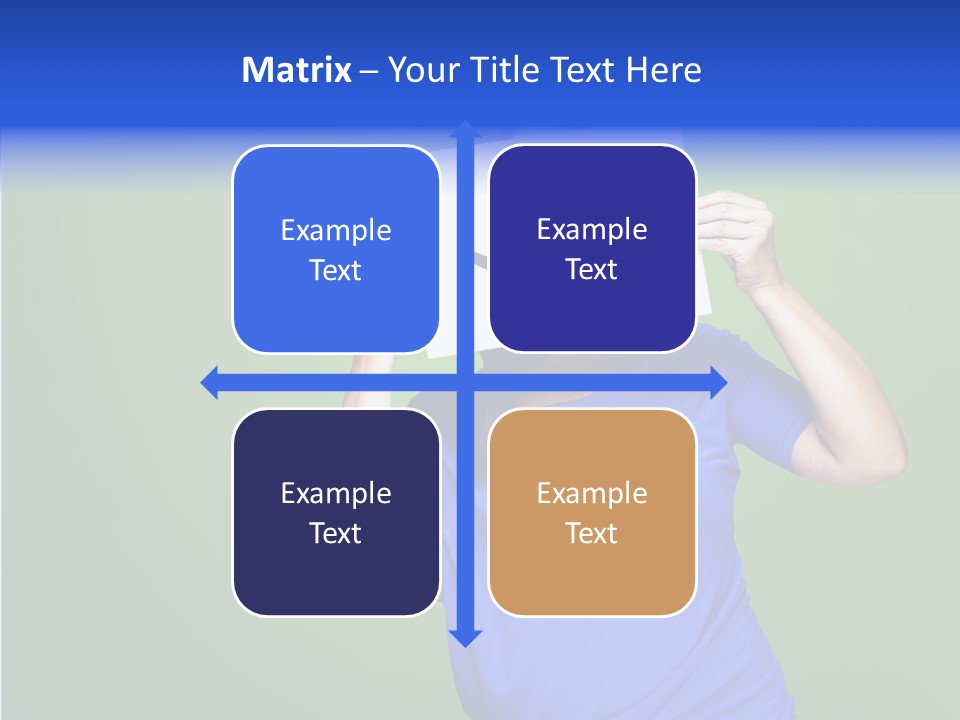 Matrix – Your Title Text Here

Example Text

Example Text

Example Text

Example Text